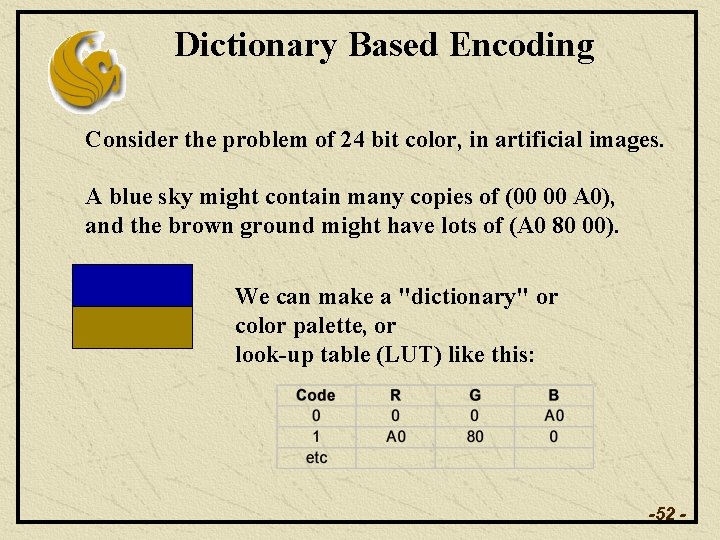 Dictionary Based Encoding

Consider the problem of 24 bit color, in artificial images.

A blue sky might contain many copies of (00 00 A0), and the brown ground might have lots of (A0 80 00).

We can make a "dictionary" or color palette, or look-up table (LUT) like this:

| Code | R | G | B |
|---|---|---|---|
| 0 | 0 | 0 | A0 |
| 1 | A0 | 80 | 0 |
| etc | | | |

-52 -